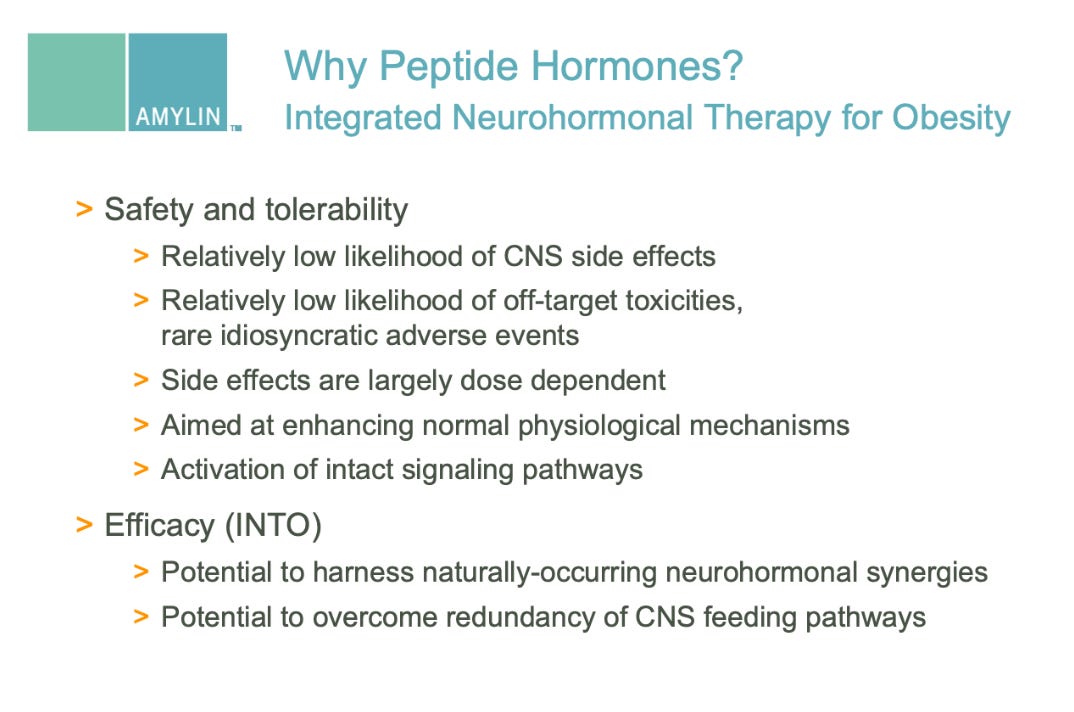 AMYLIN™

Why Peptide Hormones?
Integrated Neurohormonal Therapy for Obesity

> Safety and tolerability

> Relatively low likelihood of CNS side effects

> Relatively low likelihood of off-target toxicities, rare idiosyncratic adverse events

> Side effects are largely dose dependent

> Aimed at enhancing normal physiological mechanisms

> Activation of intact signaling pathways

> Efficacy (INTO)

> Potential to harness naturally-occurring neurohormonal synergies

> Potential to overcome redundancy of CNS feeding pathways